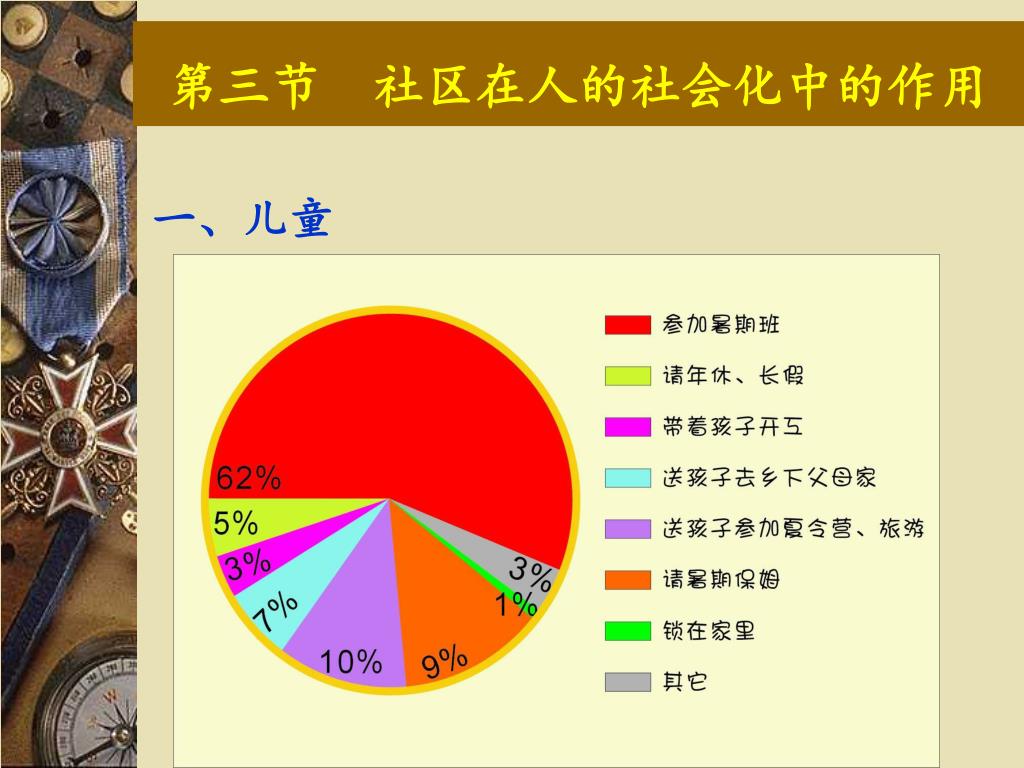 第三节　社区在人的社会化中的作用

一、儿童

62%
5%
3%
7%
10%
9%
1%
3%

参加暑期班
请年休、长假
带着孩子开工
送孩子去乡下父母家
送孩子参加夏令营、旅游
请暑期保姆
锁在家里
其它